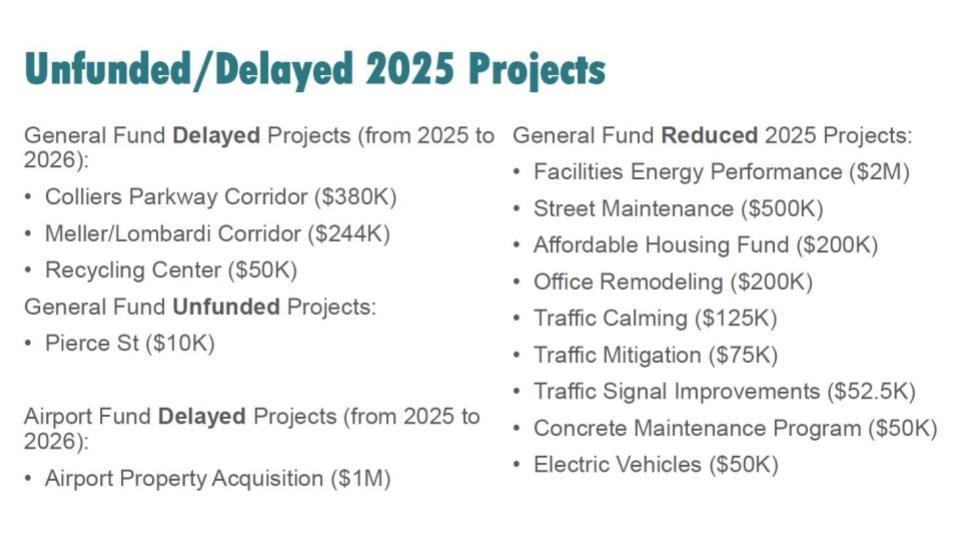 Unfunded/Delayed 2025 Projects

General Fund Delayed Projects (from 2025 to 2026):
• Colliers Parkway Corridor (\$380K)
• Meller/Lombardi Corridor (\$244K)
• Recycling Center (\$50K)

General Fund Unfunded Projects:
• Pierce St (\$10K)

Airport Fund Delayed Projects (from 2025 to 2026):
• Airport Property Acquisition (\$1M)

General Fund Reduced 2025 Projects:
• Facilities Energy Performance (\$2M)
• Street Maintenance (\$500K)
• Affordable Housing Fund (\$200K)
• Office Remodeling (\$200K)
• Traffic Calming (\$125K)
• Traffic Mitigation (\$75K)
• Traffic Signal Improvements (\$52.5K)
• Concrete Maintenance Program (\$50K)
• Electric Vehicles (\$50K)